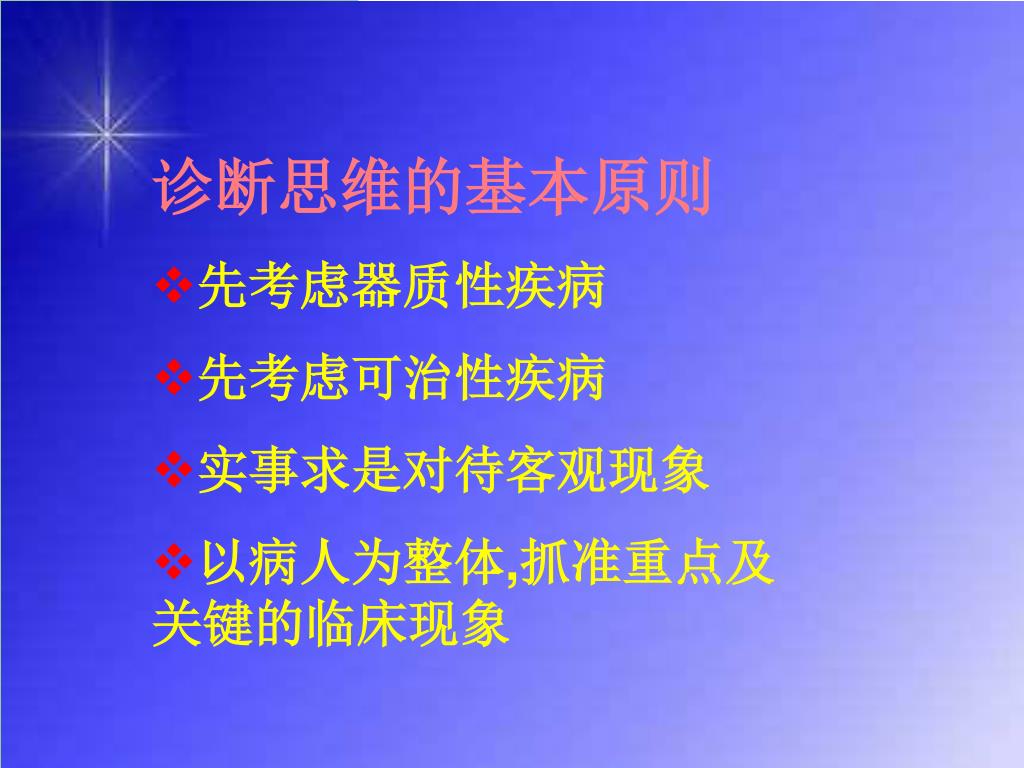 诊断思维的基本原则

❖先考虑器质性疾病

❖先考虑可治性疾病

❖实事求是对待客观现象

❖以病人为整体,抓准重点及关键的临床现象